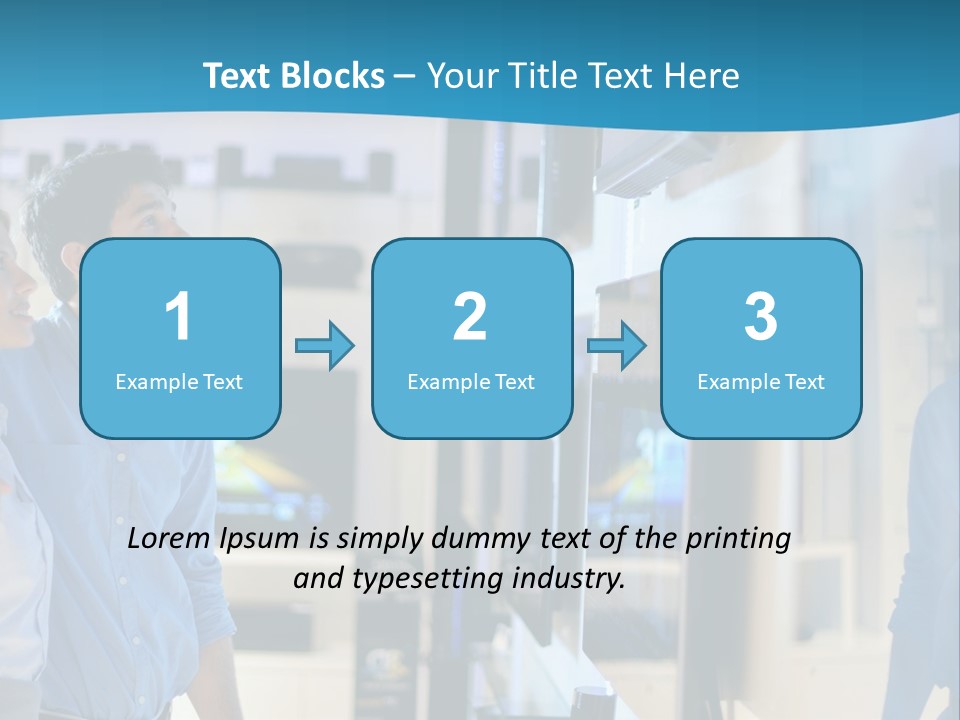 Text Blocks – Your Title Text Here

1
Example Text

2
Example Text

3
Example Text

Lorem Ipsum is simply dummy text of the printing and typesetting industry.